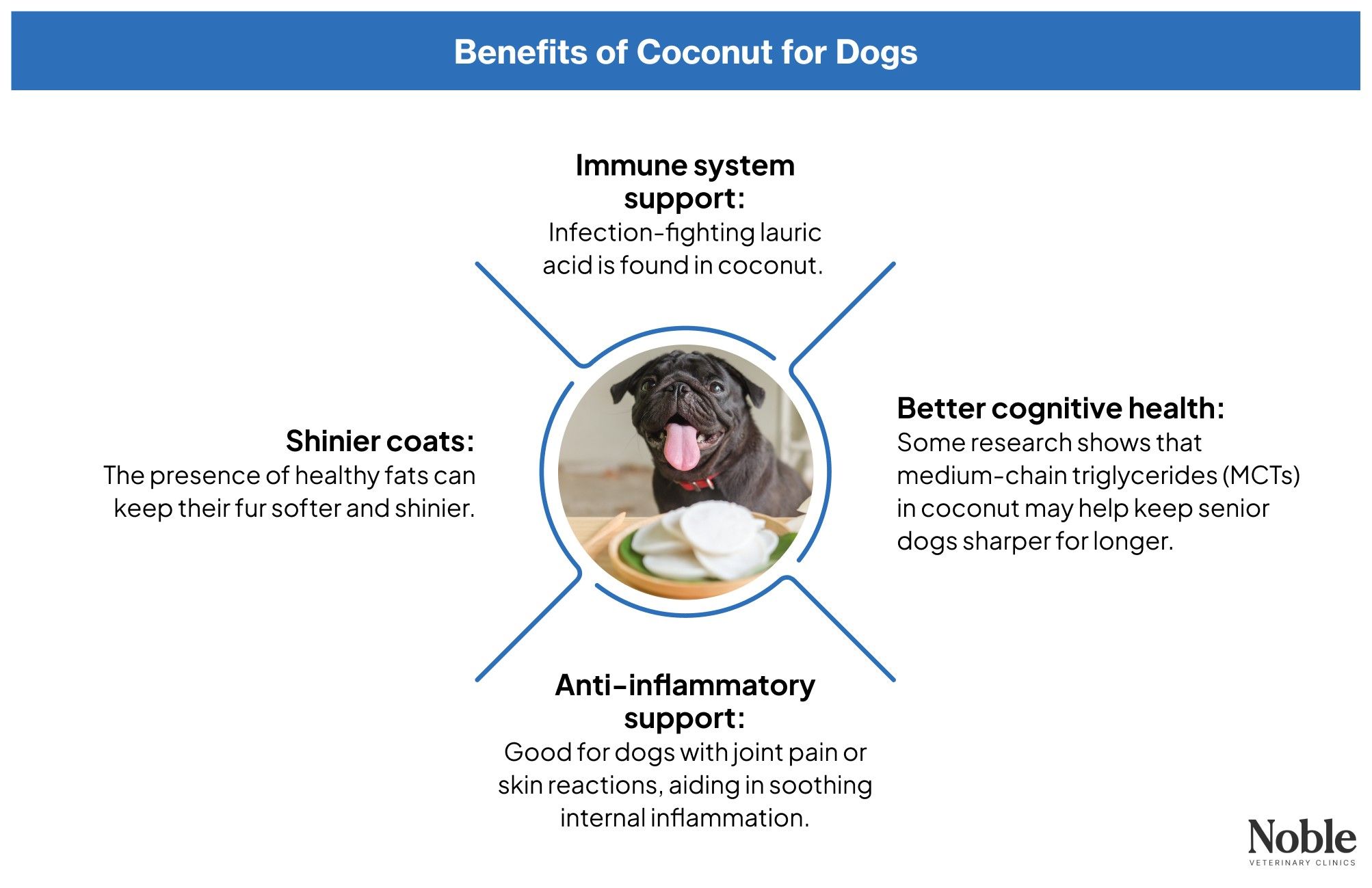 Benefits of Coconut for Dogs

Immune system support:
Infection-fighting lauric acid is found in coconut.

Shinier coats:
The presence of healthy fats can keep their fur softer and shinier.

Better cognitive health:
Some research shows that medium-chain triglycerides (MCTs) in coconut may help keep senior dogs sharper for longer.

Anti-inflammatory support:
Good for dogs with joint pain or skin reactions, aiding in soothing internal inflammation.

Noble
VETERINARY CLINICS